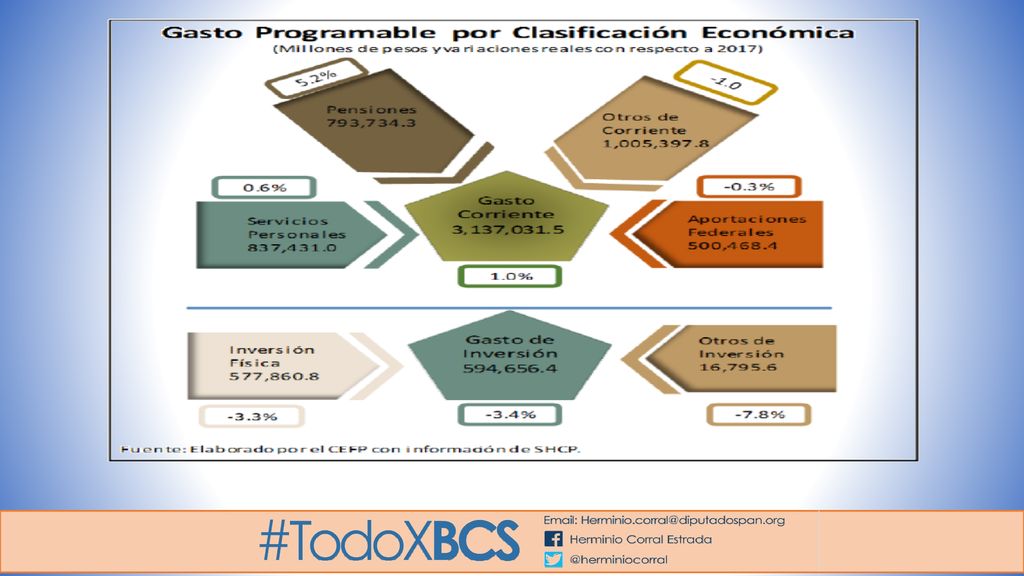 Gasto Programable por Clasificación Económica
(Millones de pesos y variaciones reales con respecto a 2017)

5.2%

Pensiones
793,734.3

-1.0

Otros de Corriente
1,005,397.8

0.6%

Servicios Personales
837,431.0

Gasto Corriente
3,137,031.5

-0.3%

Aportaciones Federales
500,468.4

1.0%

Inversión Física
577,860.8

Gasto de Inversión
594,656.4

Otros de Inversión
16,795.6

-3.3%

-3.4%

-7.8%

Fuente: Elaborado por el CEFP con información de SHCP.

#TodoXBCS

Email: Herminio.corral@diputadospan.org
Herminio Corral Estrada
@herminiocorral